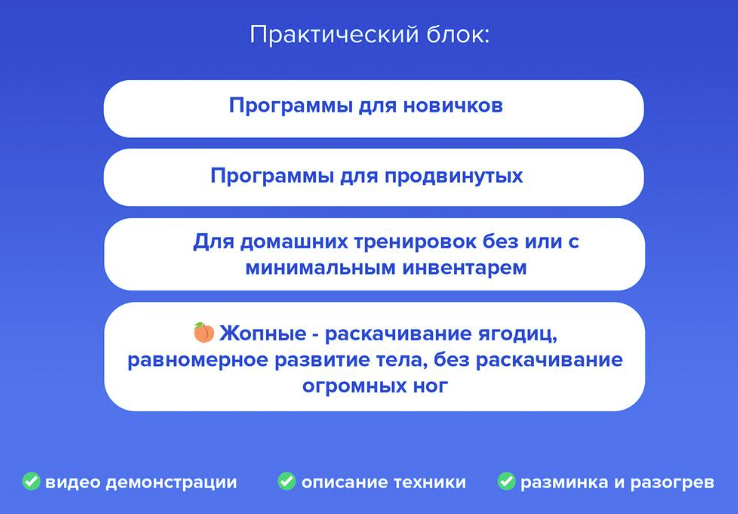 Практический блок:

Программы для новичков

Программы для продвинутых

Для домашних тренировок без или с минимальным инвентарем

🍑 Жопные - раскачивание ягодиц, равномерное развитие тела, без раскачивание огромных ног

✅ видео демонстрации ✅ описание техники ✅ разминка и разогрев